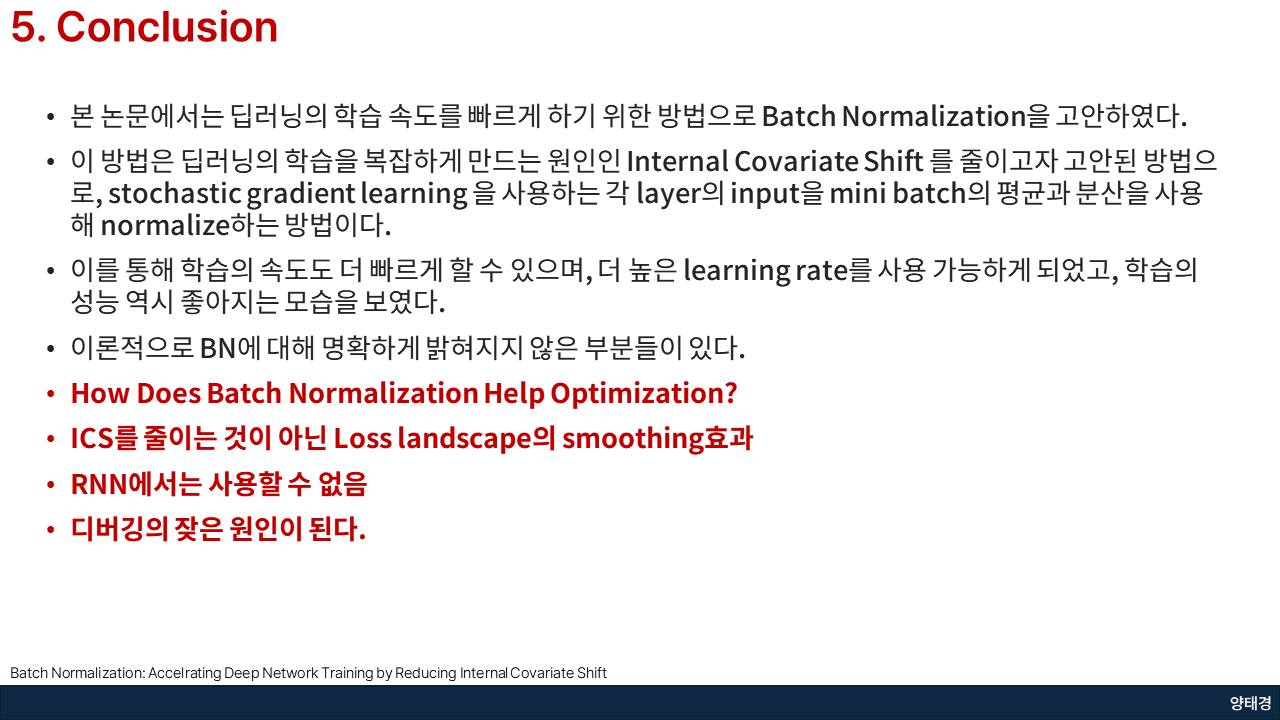 5. Conclusion

• 본 논문에서는 딥러닝의 학습 속도를 빠르게 하기 위한 방법으로 Batch Normalization을 고안하였다.

• 이 방법은 딥러닝의 학습을 복잡하게 만드는 원인인 Internal Covariate Shift 를 줄이고자 고안된 방법으로, stochastic gradient learning 을 사용하는 각 layer의 input을 mini batch의 평균과 분산을 사용해 normalize하는 방법이다.

• 이를 통해 학습의 속도도 더 빠르게 할 수 있으며, 더 높은 learning rate를 사용 가능하게 되었고, 학습의 성능 역시 좋아지는 모습을 보였다.

• 이론적으로 BN에 대해 명확하게 밝혀지지 않은 부분들이 있다.

• How Does Batch Normalization Help Optimization?

• ICS를 줄이는 것이 아닌 Loss landscape의 smoothing효과

• RNN에서는 사용할 수 없음

• 디버깅의 잦은 원인이 된다.

Batch Normalization: Accelrating Deep Network Training by Reducing Internal Covariate Shift

양태경